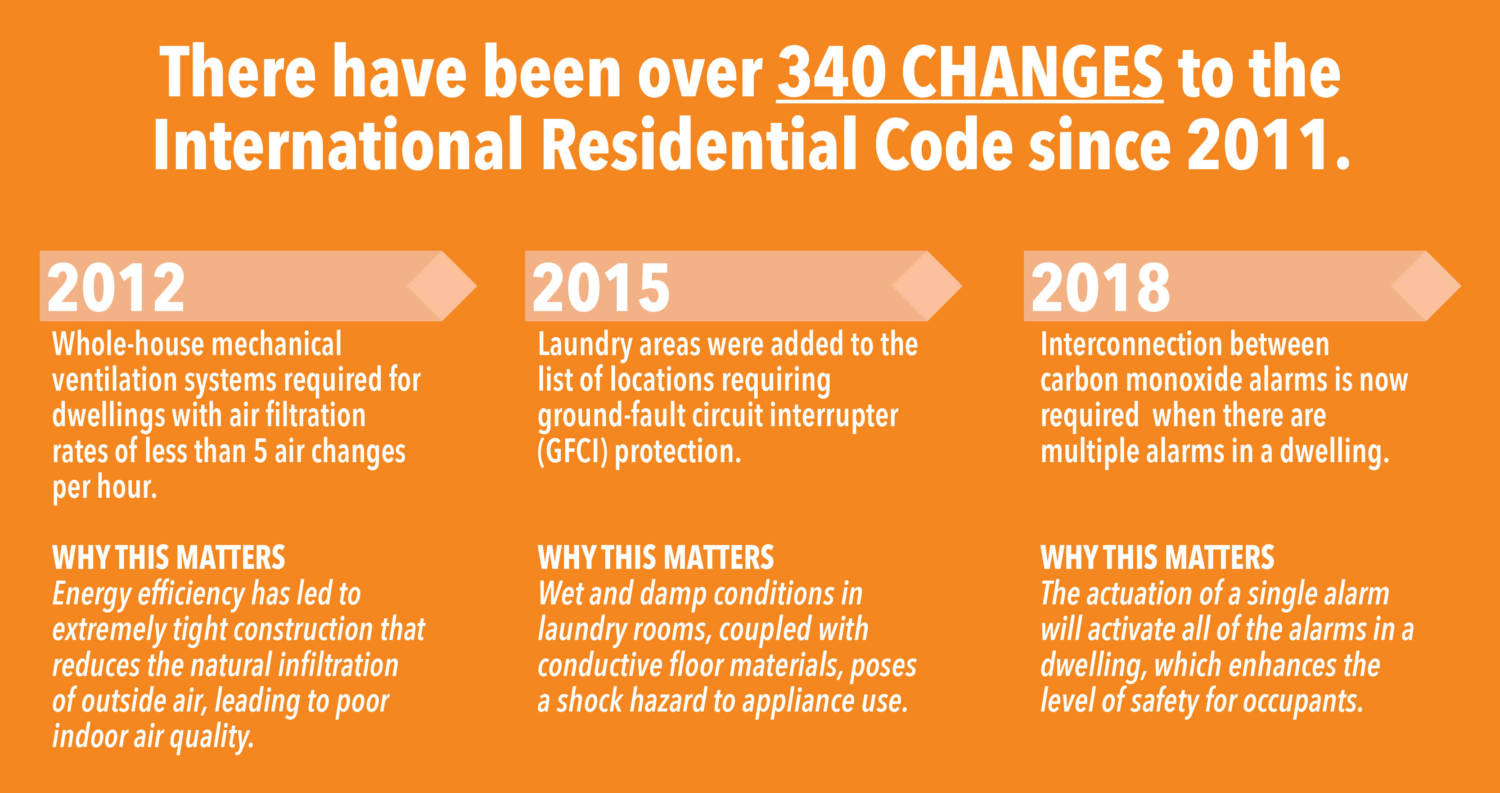 There have been over 340 CHANGES to the International Residential Code since 2011.

2012

Whole-house mechanical ventilation systems required for dwellings with air filtration rates of less than 5 air changes per hour.

WHY THIS MATTERS
Energy efficiency has led to extremely tight construction that reduces the natural infiltration of outside air, leading to poor indoor air quality.

2015

Laundry areas were added to the list of locations requiring ground-fault circuit interrupter (GFCI) protection.

WHY THIS MATTERS
Wet and damp conditions in laundry rooms, coupled with conductive floor materials, poses a shock hazard to appliance use.

2018

Interconnection between carbon monoxide alarms is now required when there are multiple alarms in a dwelling.

WHY THIS MATTERS
The actuation of a single alarm will activate all of the alarms in a dwelling, which enhances the level of safety for occupants.